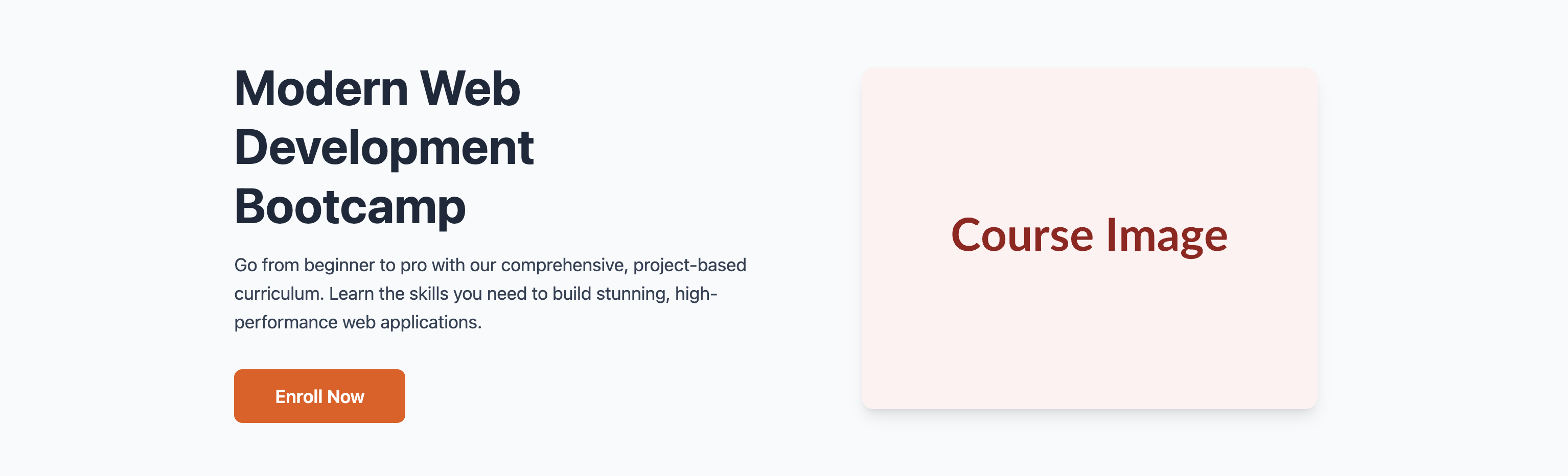 Modern Web Development Bootcamp

Go from beginner to pro with our comprehensive, project-based curriculum. Learn the skills you need to build stunning, high-performance web applications.

Enroll Now

Course Image